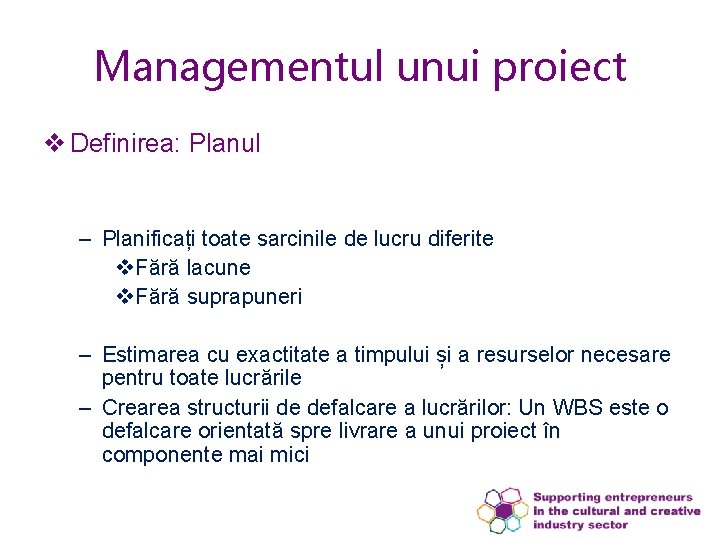 Managementul unui proiect

❖ Definirea: Planul

– Planificați toate sarcinile de lucru diferite
❖Fără lacune
❖Fără suprapuneri

– Estimarea cu exactitate a timpului și a resurselor necesare pentru toate lucrările
– Crearea structurii de defalcare a lucrărilor: Un WBS este o defalcare orientată spre livrare a unui proiect în componente mai mici

Supporting entrepreneurs in the cultural and creative industry sector